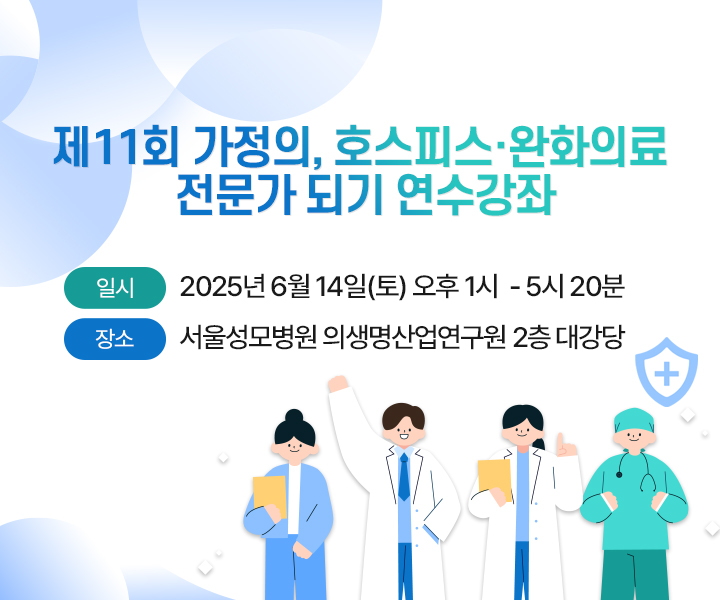 제11회 가정의, 호스피스·완화의료 전문가 되기 연수강좌

일시 2025년 6월 14일(토) 오후 1시 - 5시 20분

장소 서울성모병원 의생명산업연구원 2층 대강당